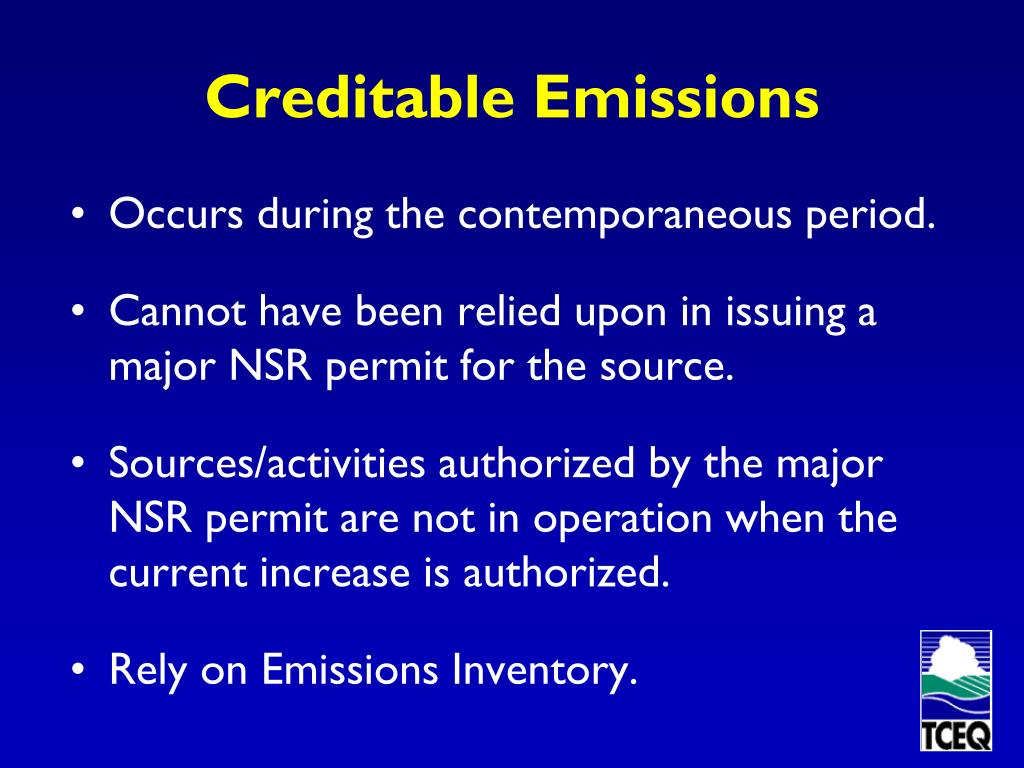 Creditable Emissions

• Occurs during the contemporaneous period.

• Cannot have been relied upon in issuing a major NSR permit for the source.

• Sources/activities authorized by the major NSR permit are not in operation when the current increase is authorized.

• Rely on Emissions Inventory.

TCEQ